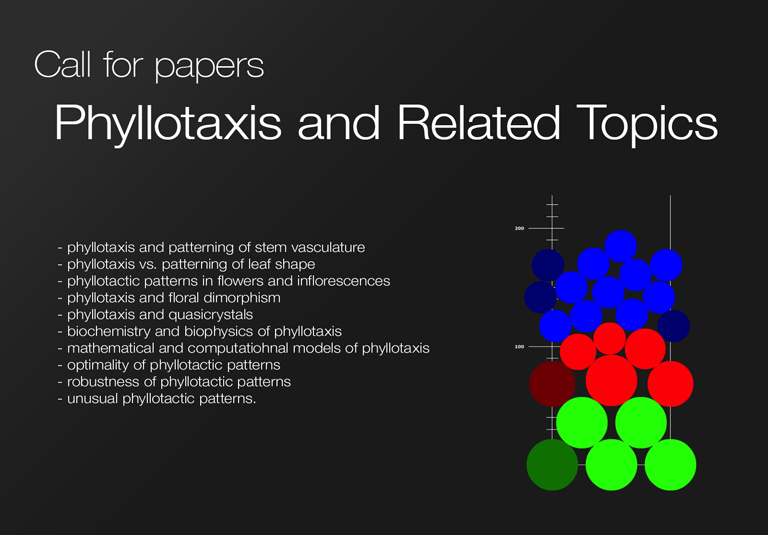 Call for papers
Phyllotaxis and Related Topics

- phyllotaxis and patterning of stem vasculature
- phyllotaxis vs. patterning of leaf shape
- phyllotactic patterns in flowers and inflorescences
- phyllotaxis and floral dimorphism
- phyllotaxis and quasicrystals
- biochemistry and biophysics of phyllotaxis
- mathematical and computatiohnal models of phyllotaxis
- optimality of phyllotactic patterns
- robustness of phyllotactic patterns
- unusual phyllotactic patterns.

200
100